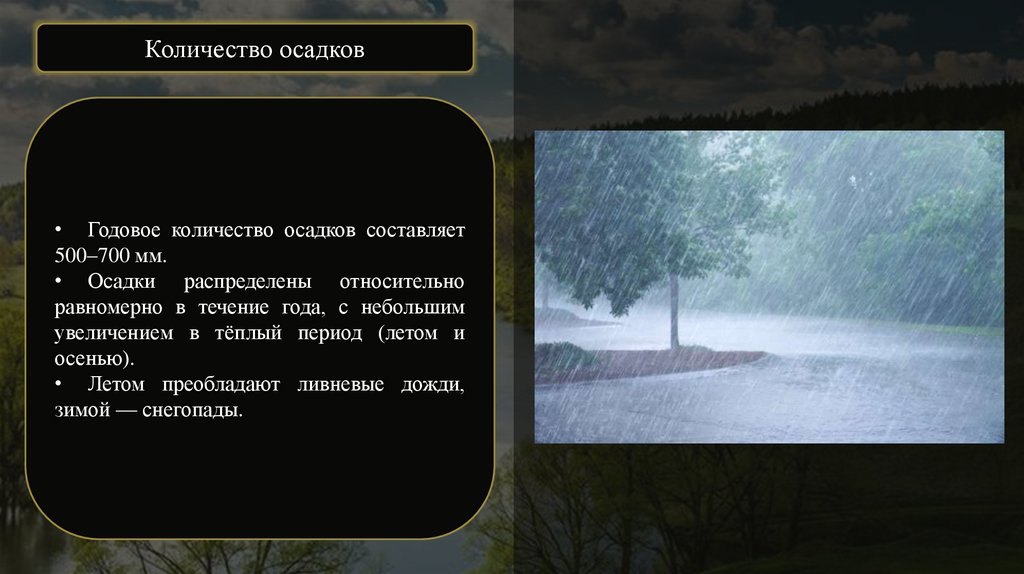 Количество осадков

• Годовое количество осадков составляет 500–700 мм.
• Осадки распределены относительно равномерно в течение года, с небольшим увеличением в тёплый период (летом и осенью).
• Летом преобладают ливневые дожди, зимой — снегопады.